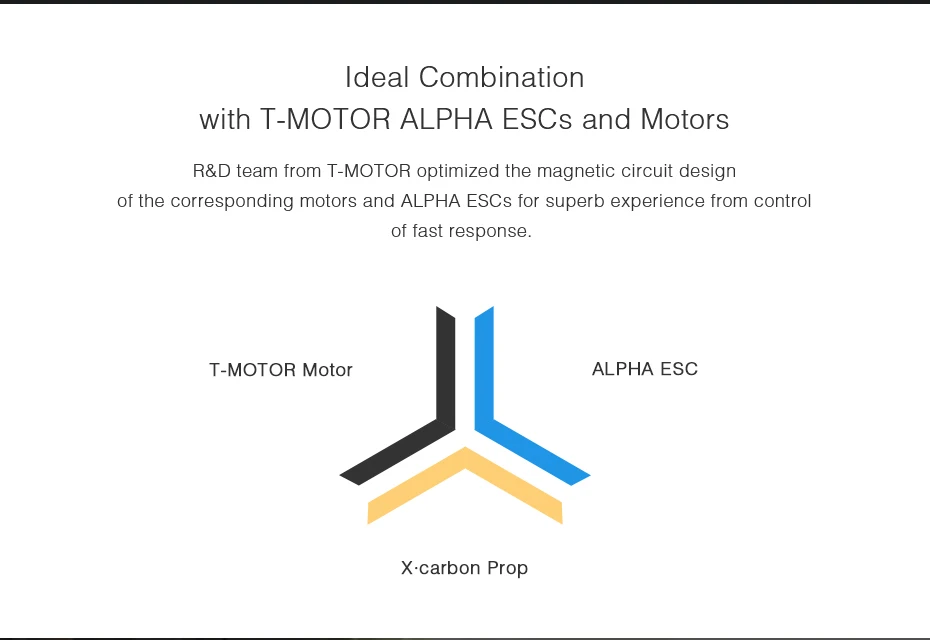 Ideal Combination
with T-MOTOR ALPHA ESCs and Motors

R&D team from T-MOTOR optimized the magnetic circuit design of the corresponding motors and ALPHA ESCs for superb experience from control of fast response.

T-MOTOR Motor

ALPHA ESC

X·carbon Prop